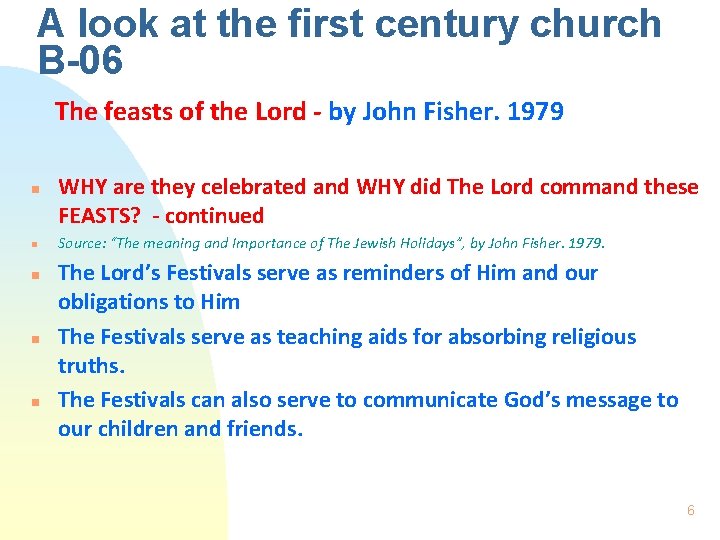 A look at the first century church B-06

The feasts of the Lord - by John Fisher. 1979

WHY are they celebrated and WHY did The Lord command these FEASTS? - continued

Source: "The meaning and Importance of The Jewish Holidays", by John Fisher. 1979.

The Lord's Festivals serve as reminders of Him and our obligations to Him

The Festivals serve as teaching aids for absorbing religious truths.

The Festivals can also serve to communicate God's message to our children and friends.

6